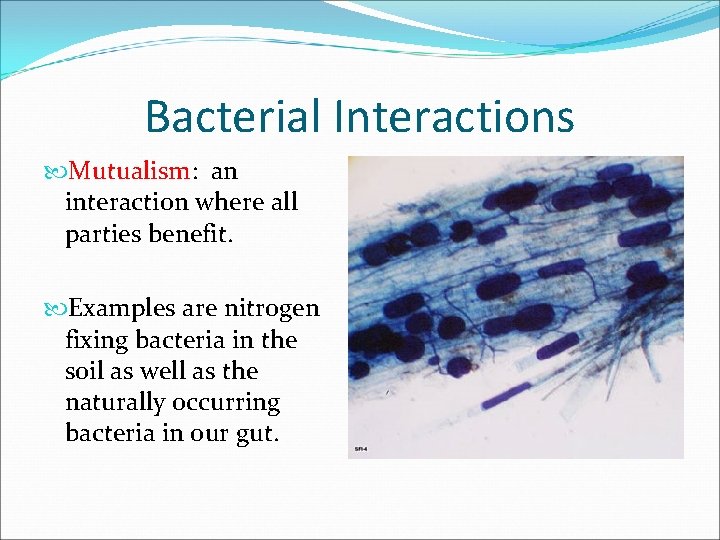 Bacterial Interactions

Mutualism: an interaction where all parties benefit.

Examples are nitrogen fixing bacteria in the soil as well as the naturally occurring bacteria in our gut.

SR-4